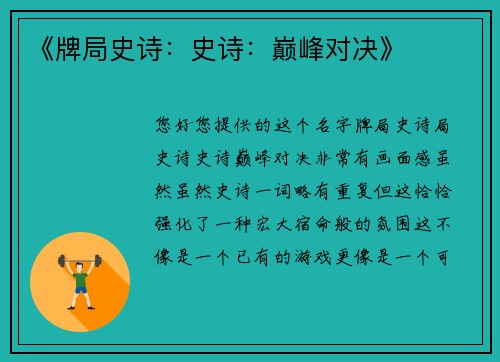 《牌局史诗：史诗：巅峰对决》

您好您提供的这个名字牌局史诗局史诗史诗巅峰对决非常有画面感虽然虽然史诗一词略有重复但这恰恰强化了一种宏大宿命般的氛围这不像是一个已有的游戏更像是一个可